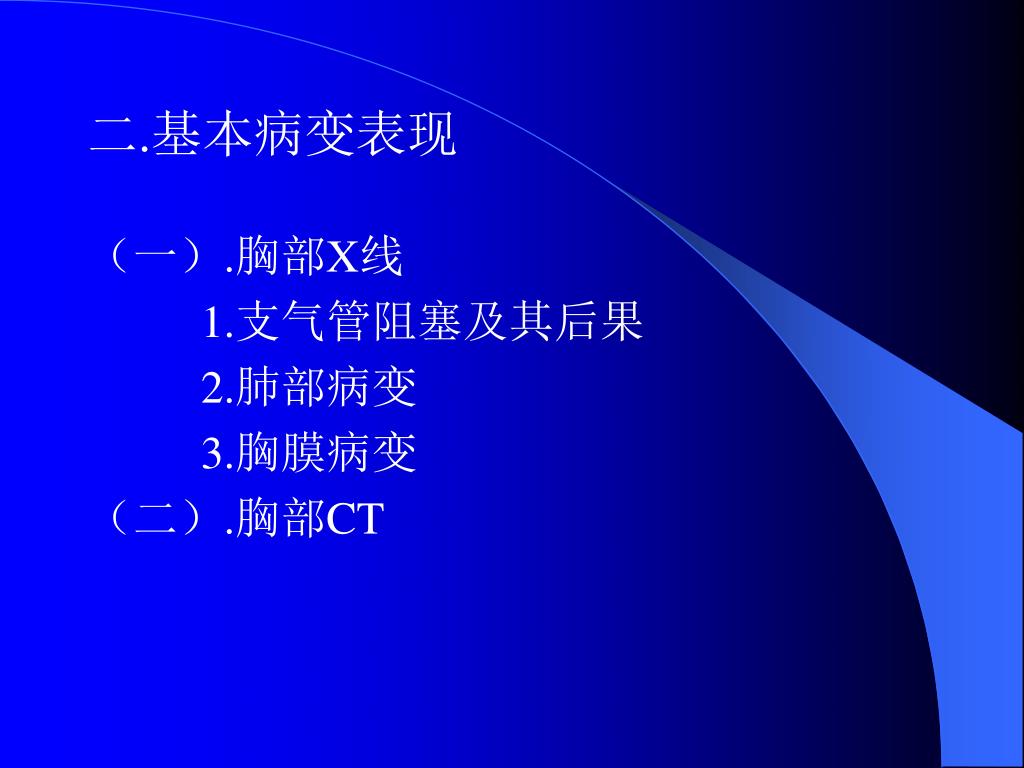 二.基本病变表现

（一）.胸部X线

1.支气管阻塞及其后果

2.肺部病变

3.胸膜病变

（二）.胸部CT